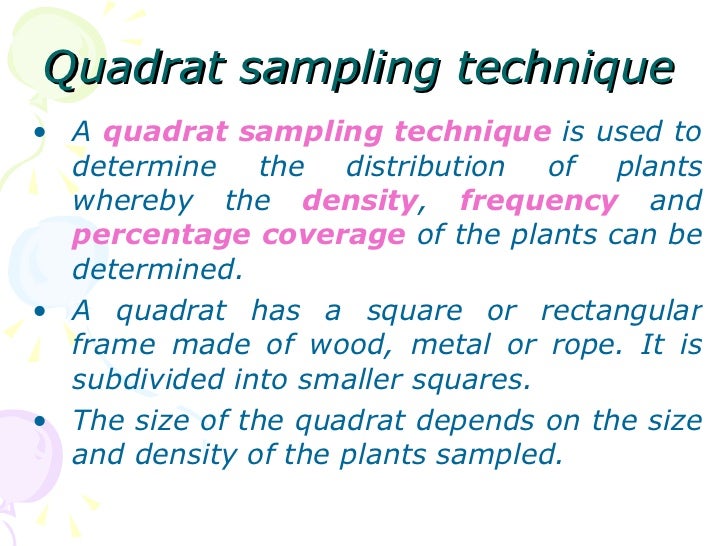 Quadrat sampling technique

• A quadrat sampling technique is used to determine the distribution of plants whereby the density, frequency and percentage coverage of the plants can be determined.

• A quadrat has a square or rectangular frame made of wood, metal or rope. It is subdivided into smaller squares.

• The size of the quadrat depends on the size and density of the plants sampled.